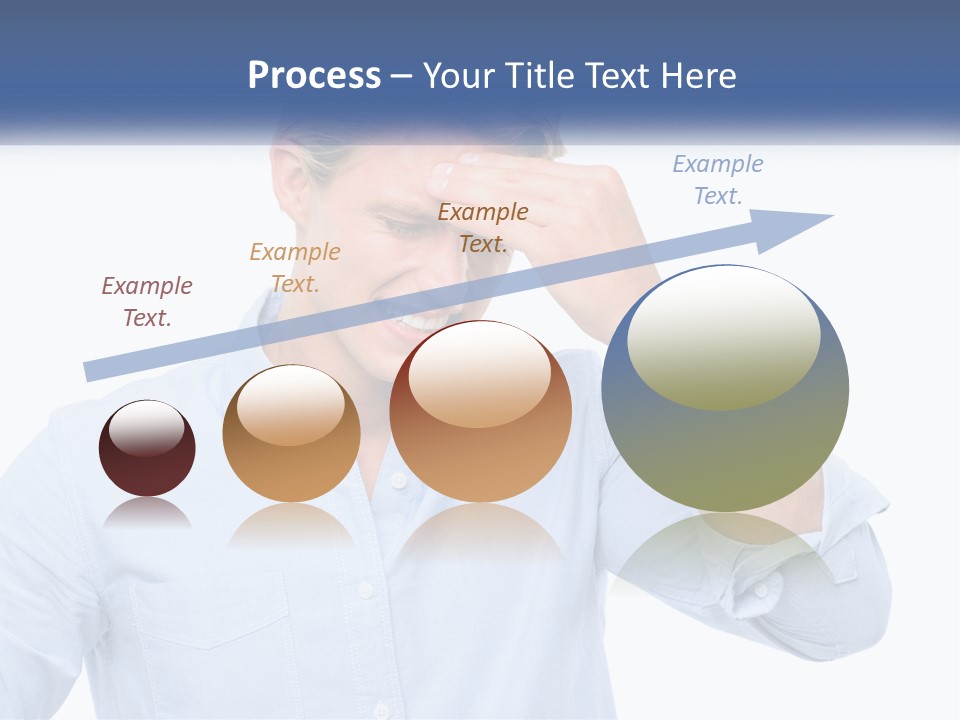 Process – Your Title Text Here

Example Text.

Example Text.

Example Text.

Example Text.